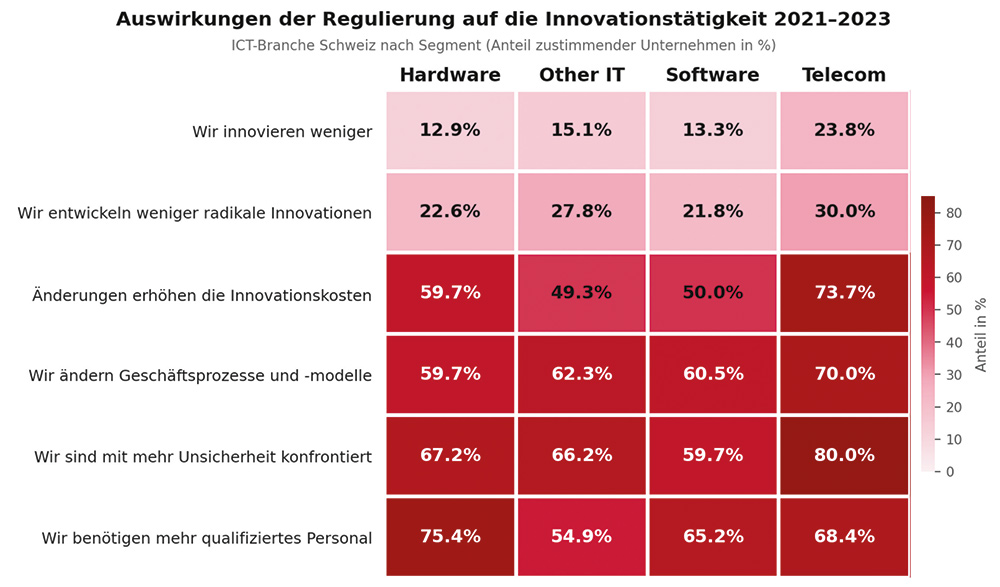 Auswirkungen der Regulierung auf die Innovationstätigkeit 2021–2023

ICT-Branche Schweiz nach Segment (Anteil zustimmender Unternehmen in %)

| | Hardware | Other IT | Software | Telecom |
|---|---|---|---|---|
| Wir innovieren weniger | 12.9% | 15.1% | 13.3% | 23.8% |
| Wir entwickeln weniger radikale Innovationen | 22.6% | 27.8% | 21.8% | 30.0% |
| Änderungen erhöhen die Innovationskosten | 59.7% | 49.3% | 50.0% | 73.7% |
| Wir ändern Geschäftsprozesse und -modelle | 59.7% | 62.3% | 60.5% | 70.0% |
| Wir sind mit mehr Unsicherheit konfrontiert | 67.2% | 66.2% | 59.7% | 80.0% |
| Wir benötigen mehr qualifiziertes Personal | 75.4% | 54.9% | 65.2% | 68.4% |

80
70
60
50
40
30
20
10
0
Anteil in %